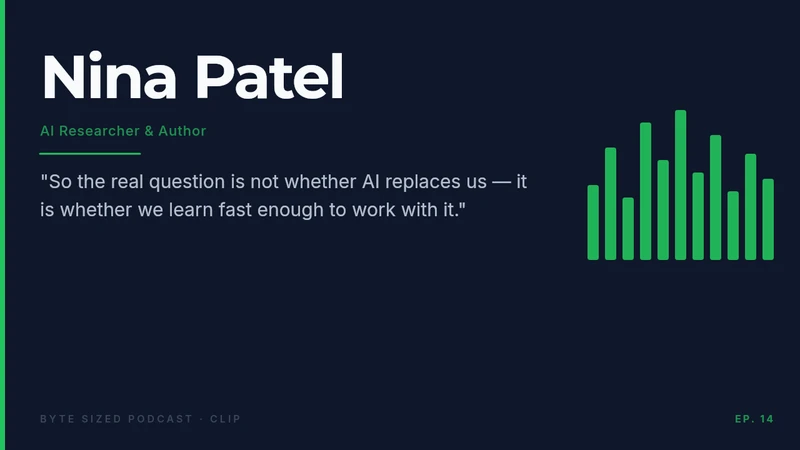 Nina Patel

AI Researcher & Author

"So the real question is not whether AI replaces us — it is whether we learn fast enough to work with it."

BYTE SIZED PODCAST · CLIP

EP. 14